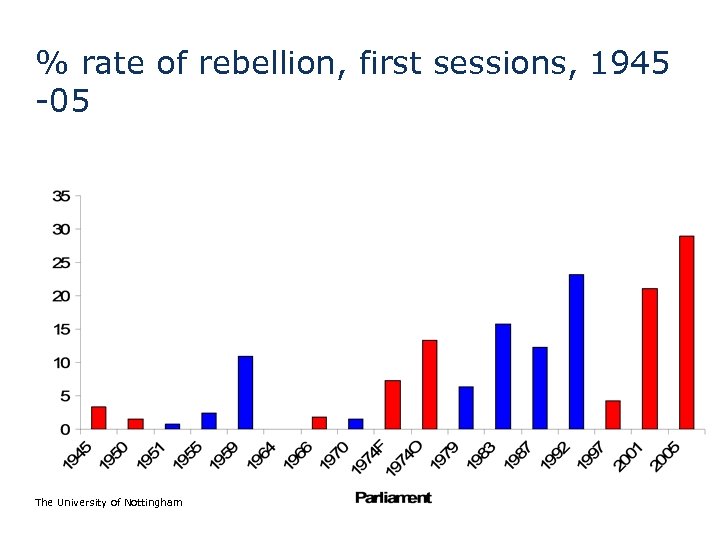 % rate of rebellion, first sessions, 1945 -05

35
30
25
20
15
10
5
0

1945 1950 1951 1955 1959 1964 1966 1970 1974F 1974O 1979 1983 1987 1992 1997 2001 2005

Parliament

The University of Nottingham